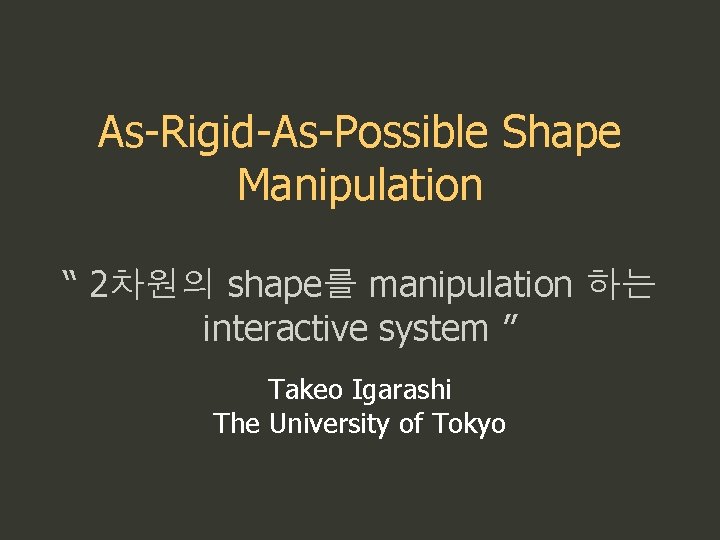 As-Rigid-As-Possible Shape Manipulation

“ 2차원의 shape를 manipulation 하는 interactive system ”

Takeo Igarashi
The University of Tokyo